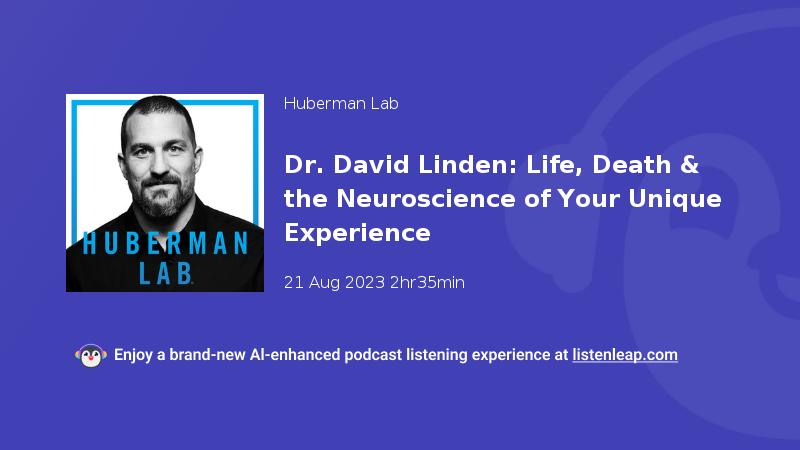 HUBERMAN LAB

Huberman Lab

Dr. David Linden: Life, Death & the Neuroscience of Your Unique Experience

21 Aug 2023 2hr35min

Enjoy a brand-new AI-enhanced podcast listening experience at listenleap.com